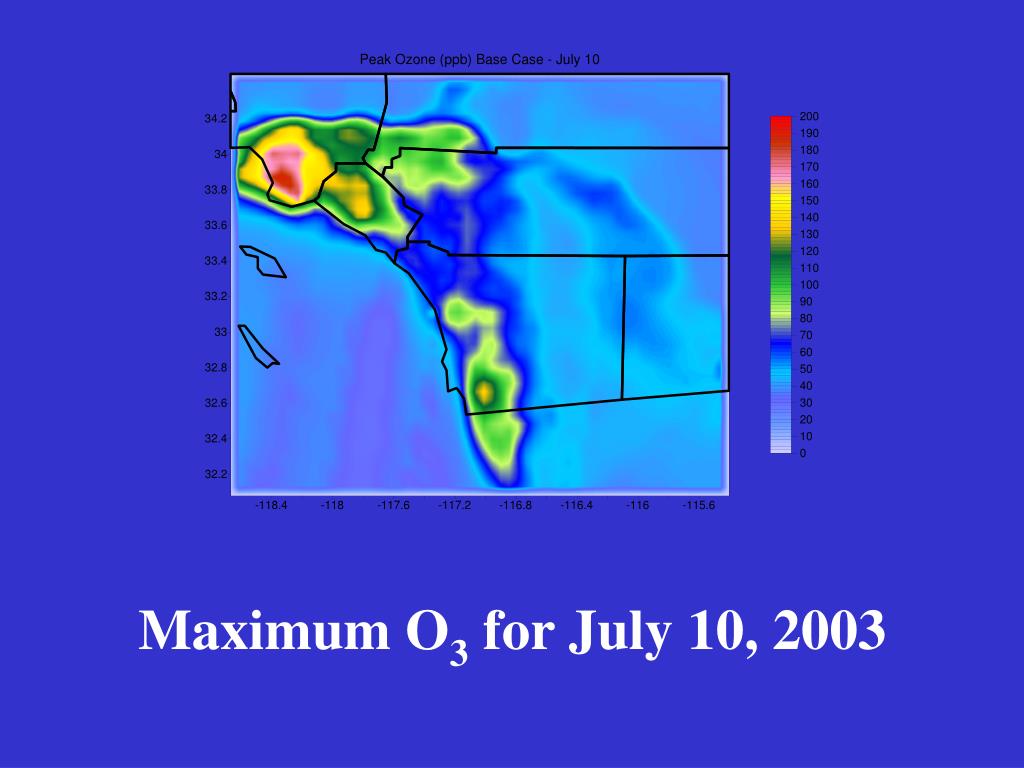 Peak Ozone (ppb) Base Case - July 10

34.2
34
33.8
33.6
33.4
33.2
33
32.8
32.6
32.4
32.2

-118.4 -118 -117.6 -117.2 -116.8 -116.4 -116 -115.6

200
190
180
170
160
150
140
130
120
110
100
90
80
70
60
50
40
30
20
10
0

Maximum $O_3$ for July 10, 2003